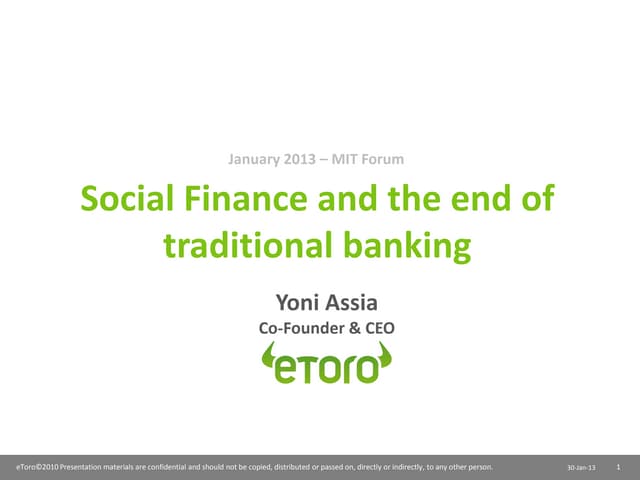 January 2013 – MIT Forum

Social Finance and the end of traditional banking

Yoni Assia

Co-Founder & CEO

eToro

eToro©2010 Presentation materials are confidential and should not be copied, distributed or passed on, directly or indirectly, to any other person.

30-Jan-13

1